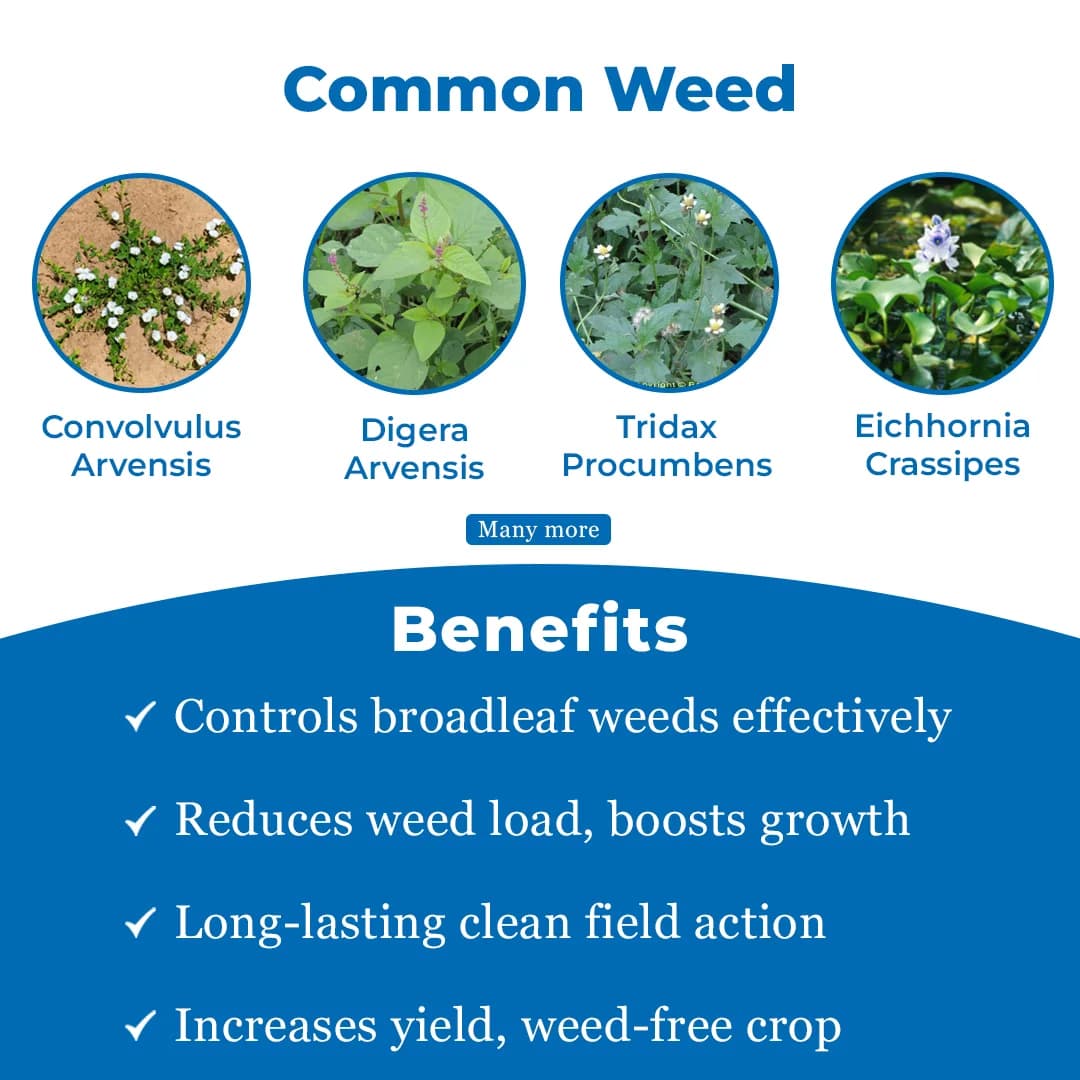 Common Weed

Convolvulus Arvensis

Digera Arvensis

Tridax Procumbens

Eichhornia Crassipes

Many more

Benefits

✓ Controls broadleaf weeds effectively

✓ Reduces weed load, boosts growth

✓ Long-lasting clean field action

✓ Increases yield, weed-free crop